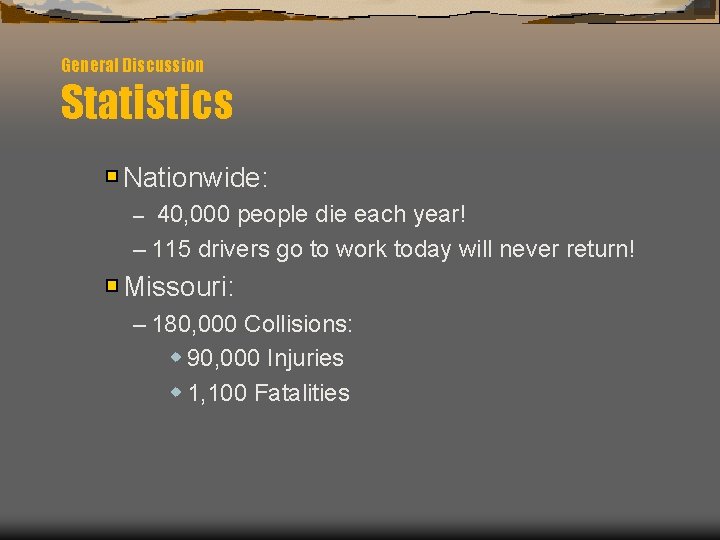 General Discussion
Statistics

Nationwide:
– 40,000 people die each year!
– 115 drivers go to work today will never return!

Missouri:
– 180,000 Collisions:
90,000 Injuries
1,100 Fatalities